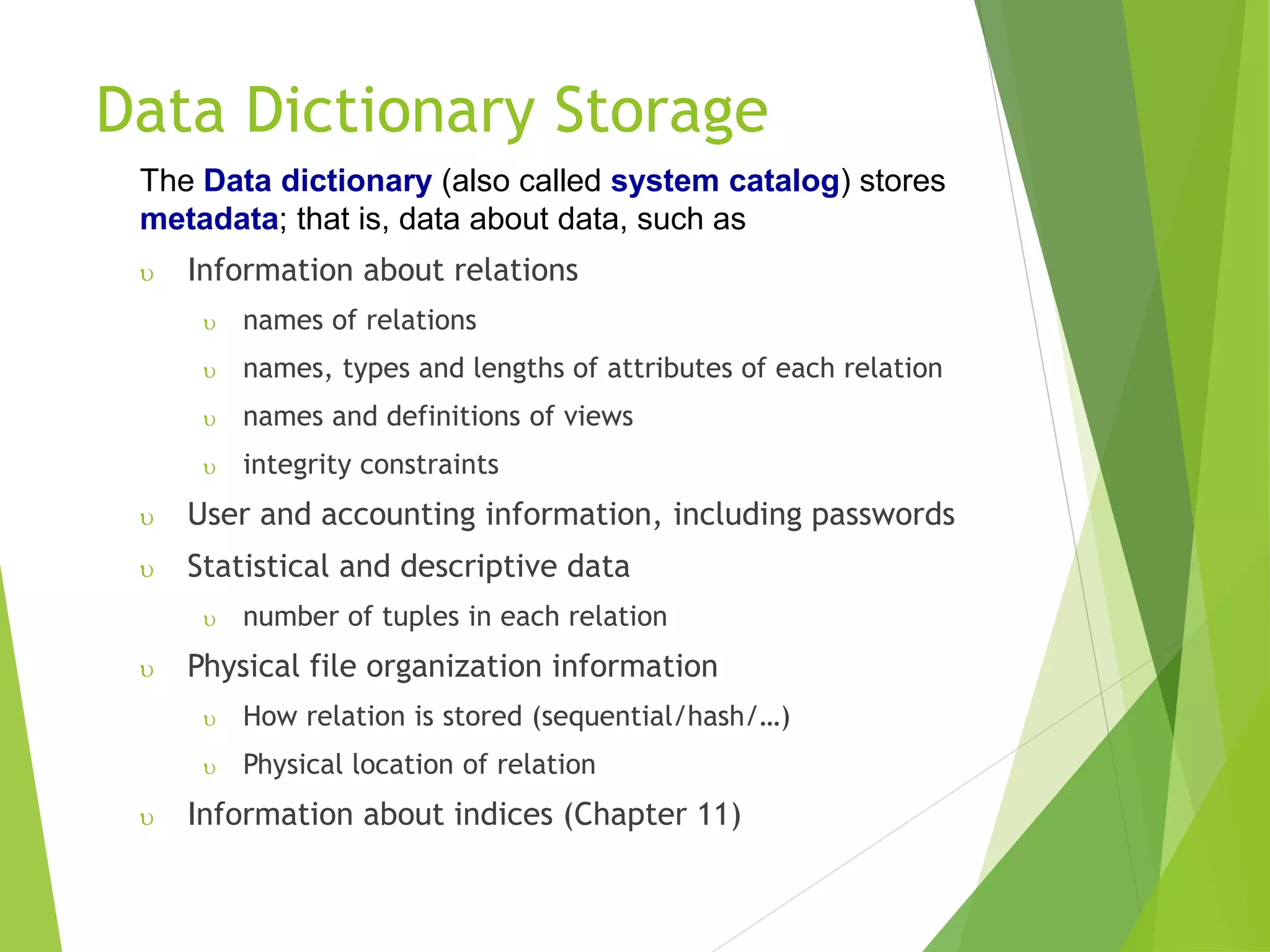 Data Dictionary Storage

The Data dictionary (also called system catalog) stores metadata; that is, data about data, such as

υ Information about relations

υ names of relations

υ names, types and lengths of attributes of each relation

υ names and definitions of views

υ integrity constraints

υ User and accounting information, including passwords

υ Statistical and descriptive data

υ number of tuples in each relation

υ Physical file organization information

υ How relation is stored (sequential/hash/…)

υ Physical location of relation

υ Information about indices (Chapter 11)